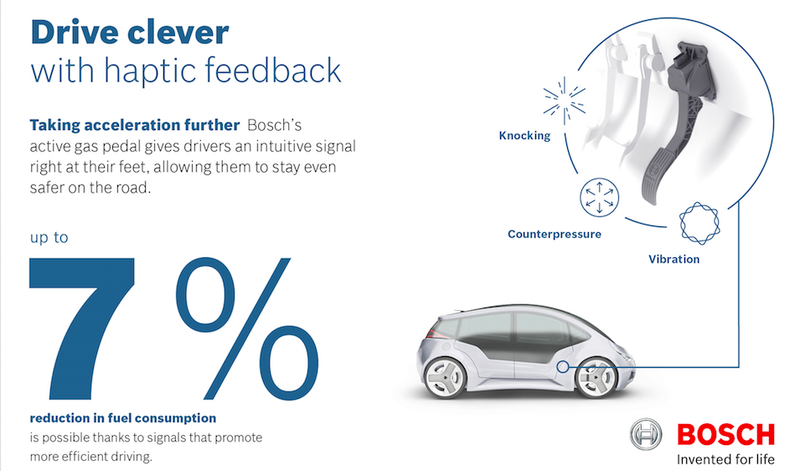 Drive clever
with haptic feedback

Taking acceleration further Bosch's active gas pedal gives drivers an intuitive signal right at their feet, allowing them to stay even safer on the road.

up to
7%
reduction in fuel consumption
is possible thanks to signals that promote more efficient driving.

Knocking

Counterpressure

Vibration

BOSCH
Invented for life